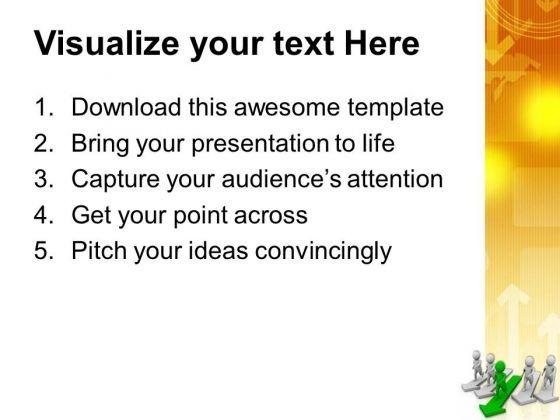 Visualize your text Here

1. Download this awesome template
2. Bring your presentation to life
3. Capture your audience's attention
4. Get your point across
5. Pitch your ideas convincingly